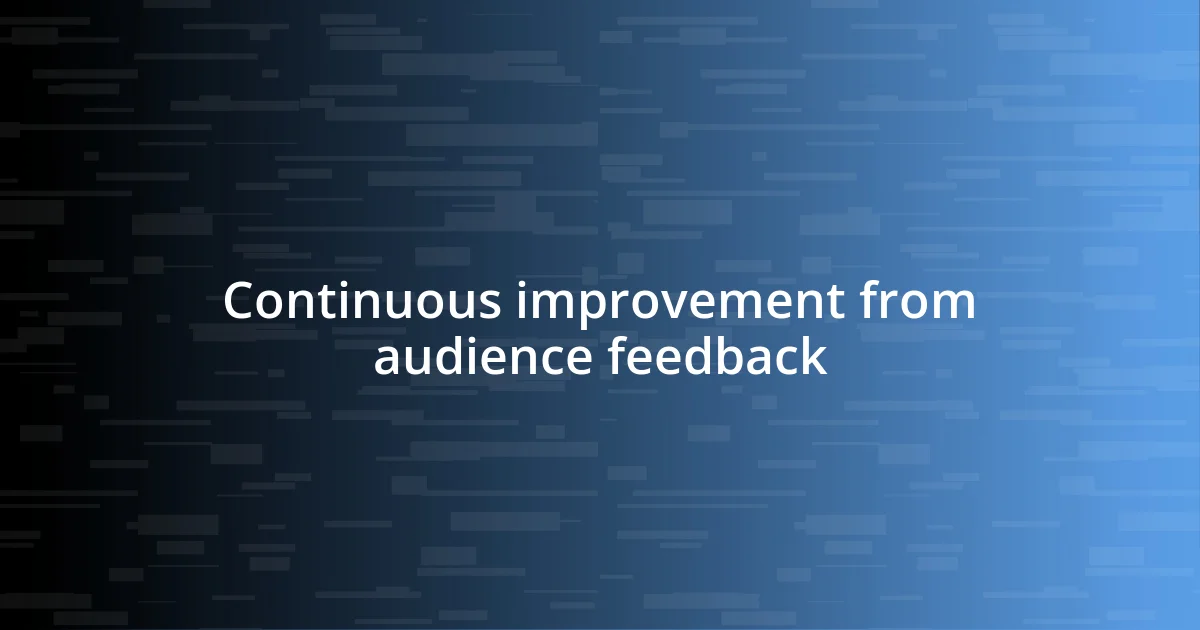 Continuous improvement from audience feedback